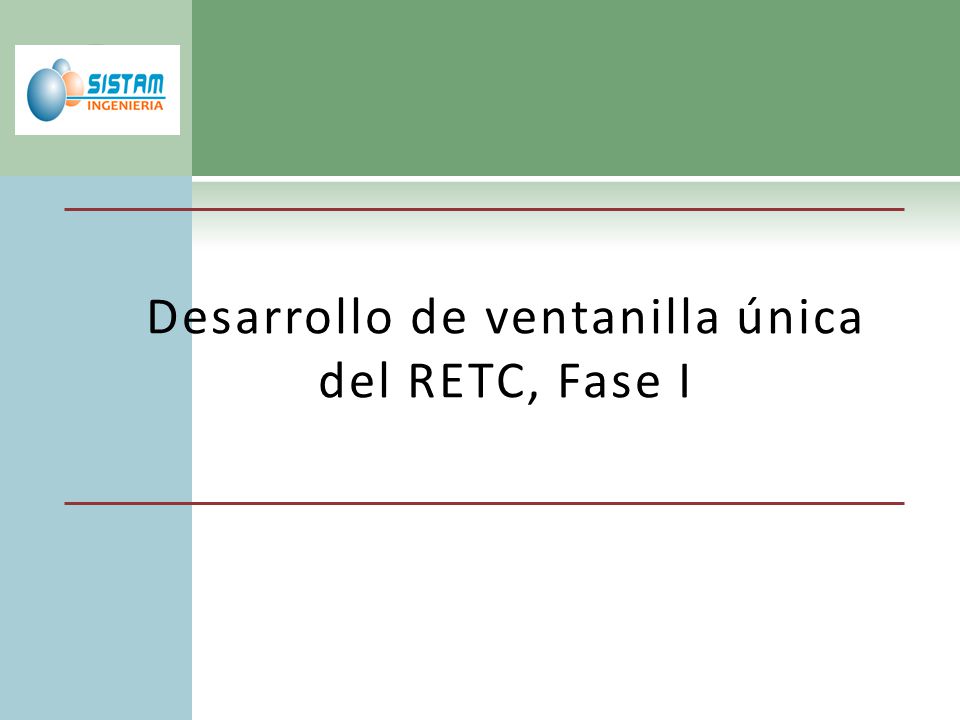 SISTAM
INGENIERIA

Desarrollo de ventanilla única del RETC, Fase I